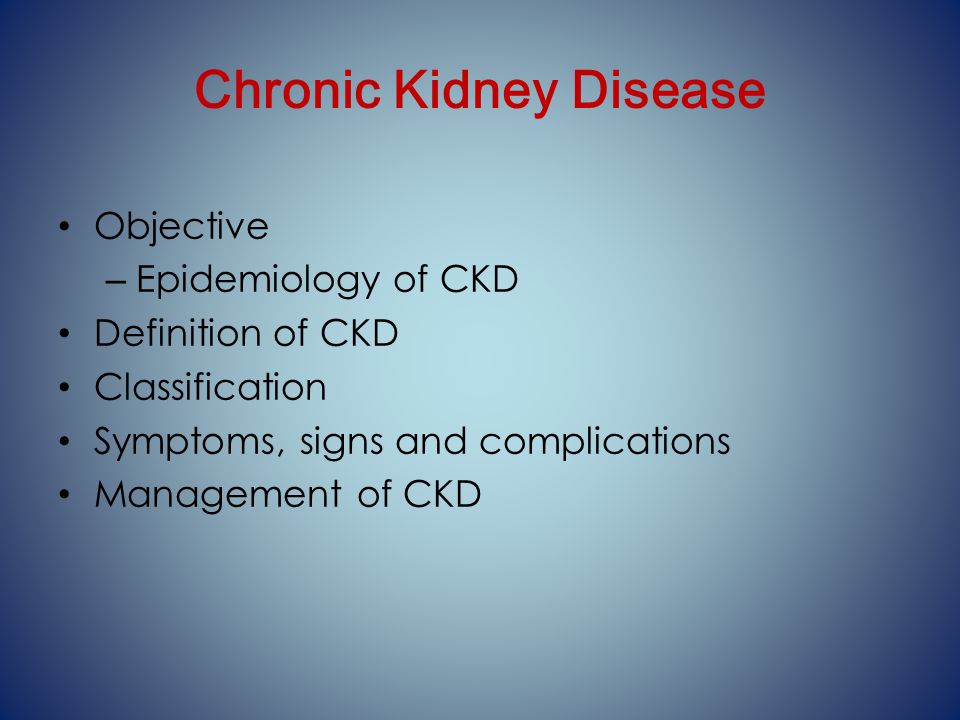 Chronic Kidney Disease

• Objective
– Epidemiology of CKD
• Definition of CKD
• Classification
• Symptoms, signs and complications
• Management of CKD